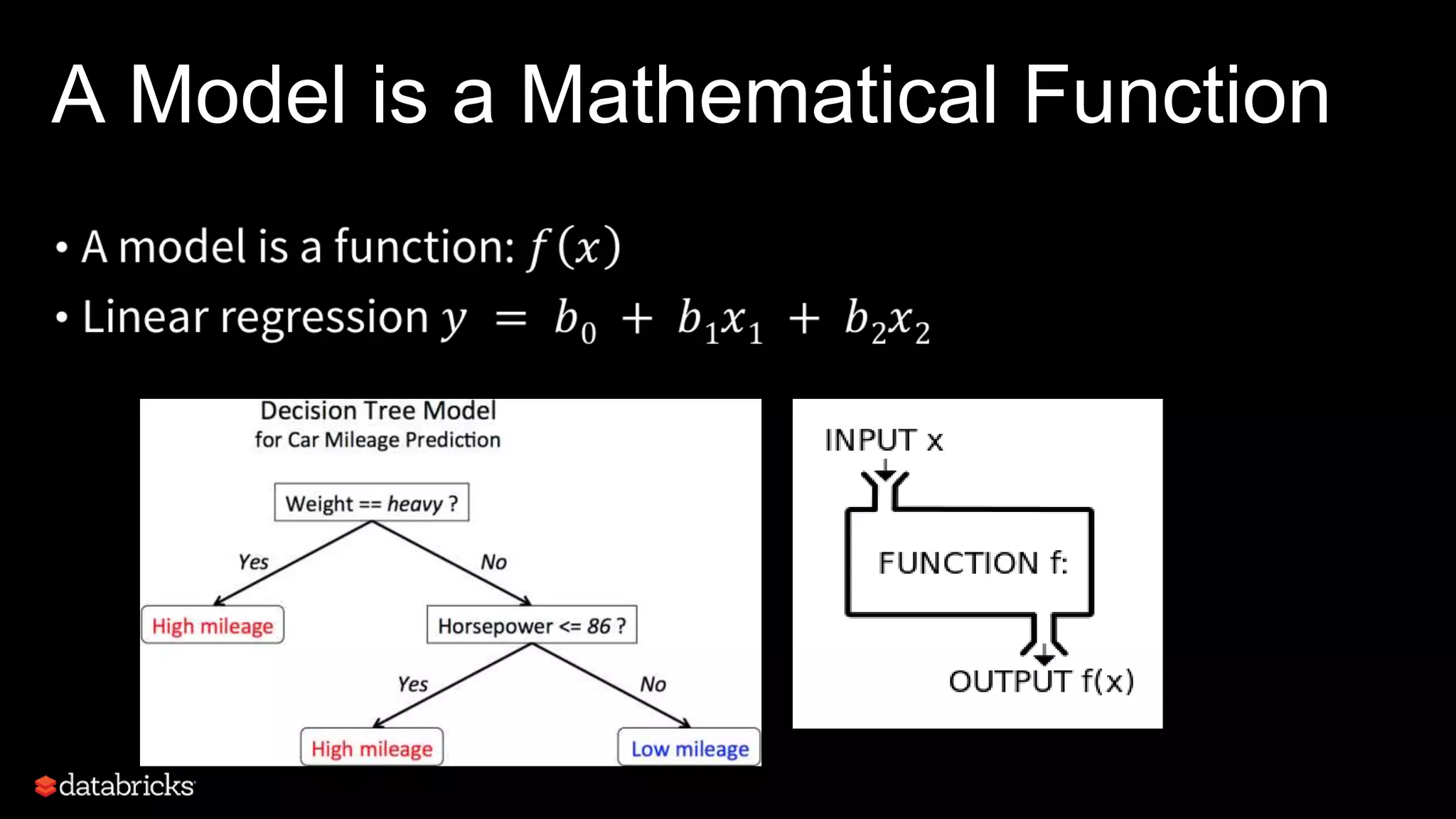 A Model is a Mathematical Function

• A model is a function: $f(x)$
• Linear regression $y = b_0 + b_1x_1 + b_2x_2$

Decision Tree Model
for Car Mileage Prediction

Weight == heavy ?

Yes

No

High mileage

Horsepower <= 86 ?

Yes

No

High mileage

Low mileage

INPUT x

FUNCTION f:

OUTPUT f(x)

databricks